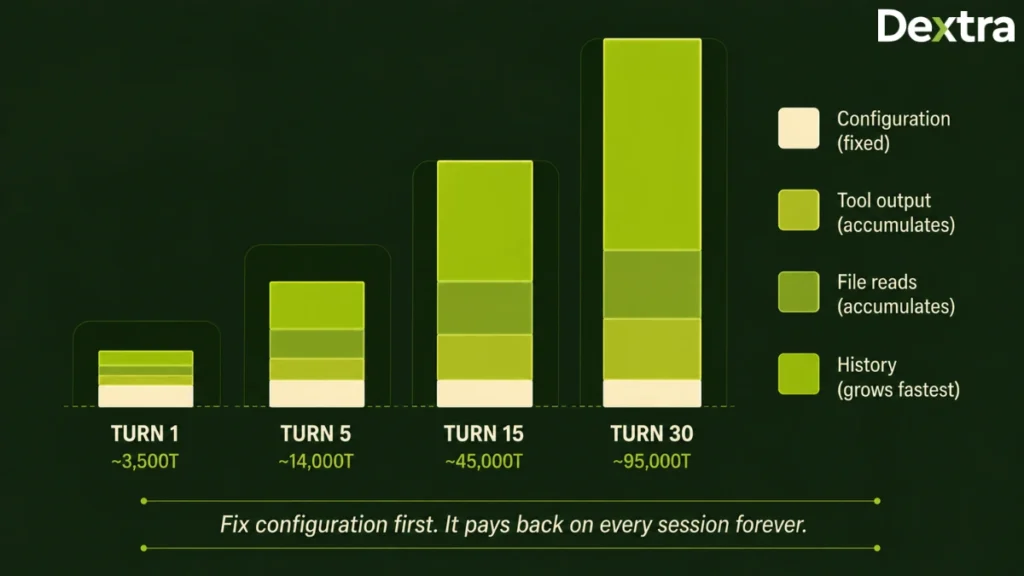 Dextra

Configuration (fixed)

Tool output (accumulates)

File reads (accumulates)

History (grows fastest)

TURN 1
~3,500T

TURN 5
~14,000T

TURN 15
~45,000T

TURN 30
~95,000T

Fix configuration first. It pays back on every session forever.